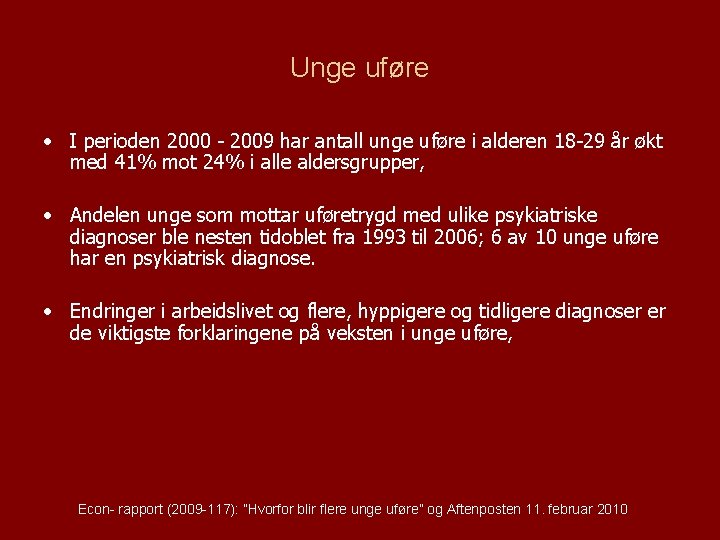 Unge uføre

• I perioden 2000 - 2009 har antall unge uføre i alderen 18-29 år økt med 41% mot 24% i alle aldersgrupper,

• Andelen unge som mottar uføretrygd med ulike psykiatriske diagnoser ble nesten tidoblet fra 1993 til 2006; 6 av 10 unge uføre har en psykiatrisk diagnose.

• Endringer i arbeidslivet og flere, hyppigere og tidligere diagnoser er de viktigste forklaringene på veksten i unge uføre,

Econ- rapport (2009-117): "Hvorfor blir flere unge uføre" og Aftenposten 11. februar 2010